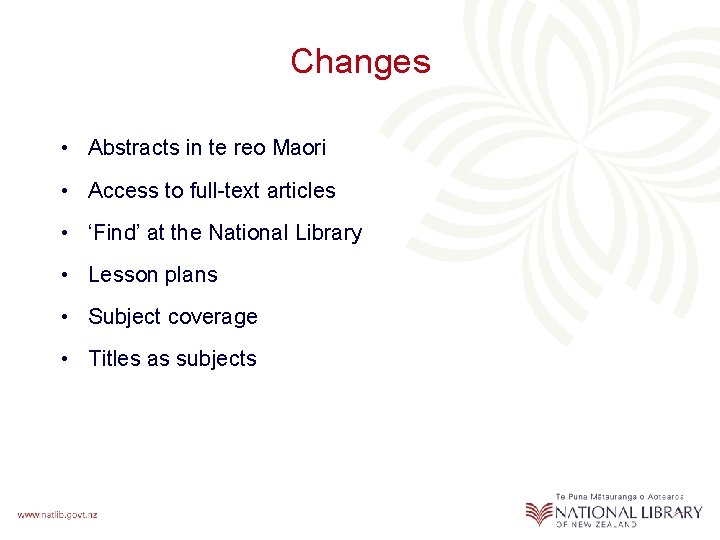 Changes

• Abstracts in te reo Maori
• Access to full-text articles
• ‘Find’ at the National Library
• Lesson plans
• Subject coverage
• Titles as subjects

www.natlib.govt.nz

Te Puna Mātauranga o Aotearoa
NATIONAL LIBRARY
OF NEW ZEALAND